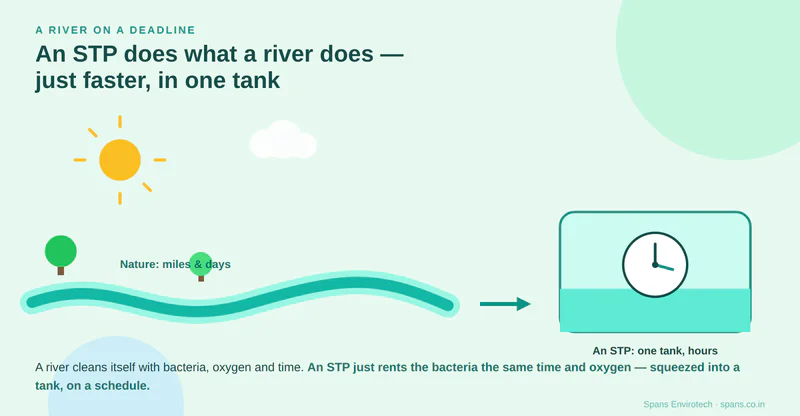 A RIVER ON A DEADLINE

An STP does what a river does — just faster, in one tank

Nature: miles & days

An STP: one tank, hours

A river cleans itself with bacteria, oxygen and time. An STP just rents the bacteria the same time and oxygen — squeezed into a tank, on a schedule.

Spans Envirotech · spans.co.in